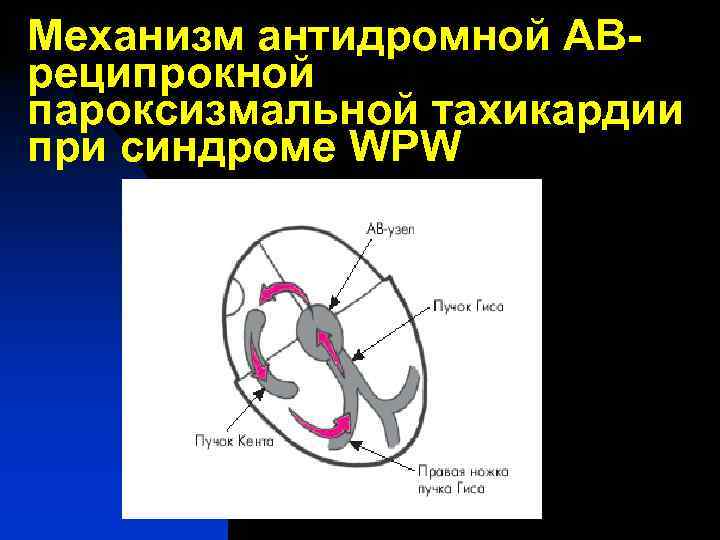 Механизм антидромной АВ-реципрокной пароксизмальной тахикардии при синдроме WPW

АВ-узел

Пучок Гиса

Пучок Кента

Правая ножка пучка Гиса